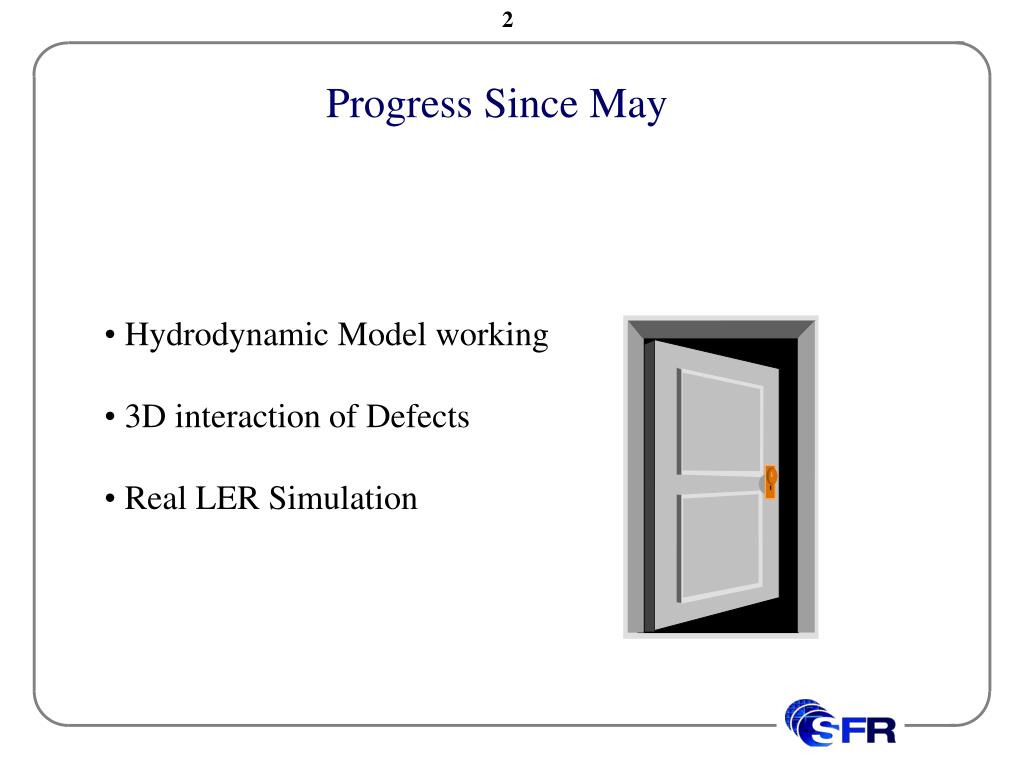 2

Progress Since May

• Hydrodynamic Model working

• 3D interaction of Defects

• Real LER Simulation

SFR